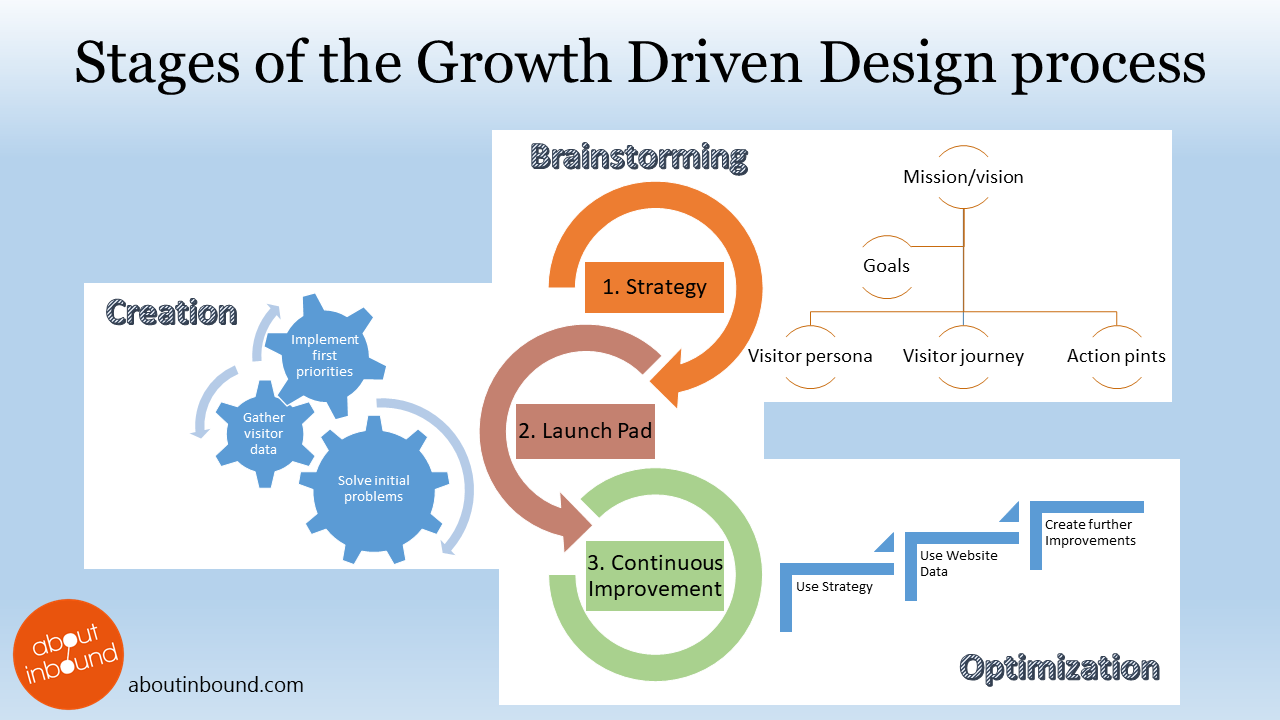 Stages of the Growth Driven Design process

Brainstorming

Mission/vision

Goals

Visitor persona

Visitor journey

Action pints

1. Strategy

Creation

Implement first priorities

Gather visitor data

Solve initial problems

2. Launch Pad

3. Continuous Improvement

Use Strategy

Use Website Data

Create further Improvements

Optimization

about inbound

aboutinbound.com